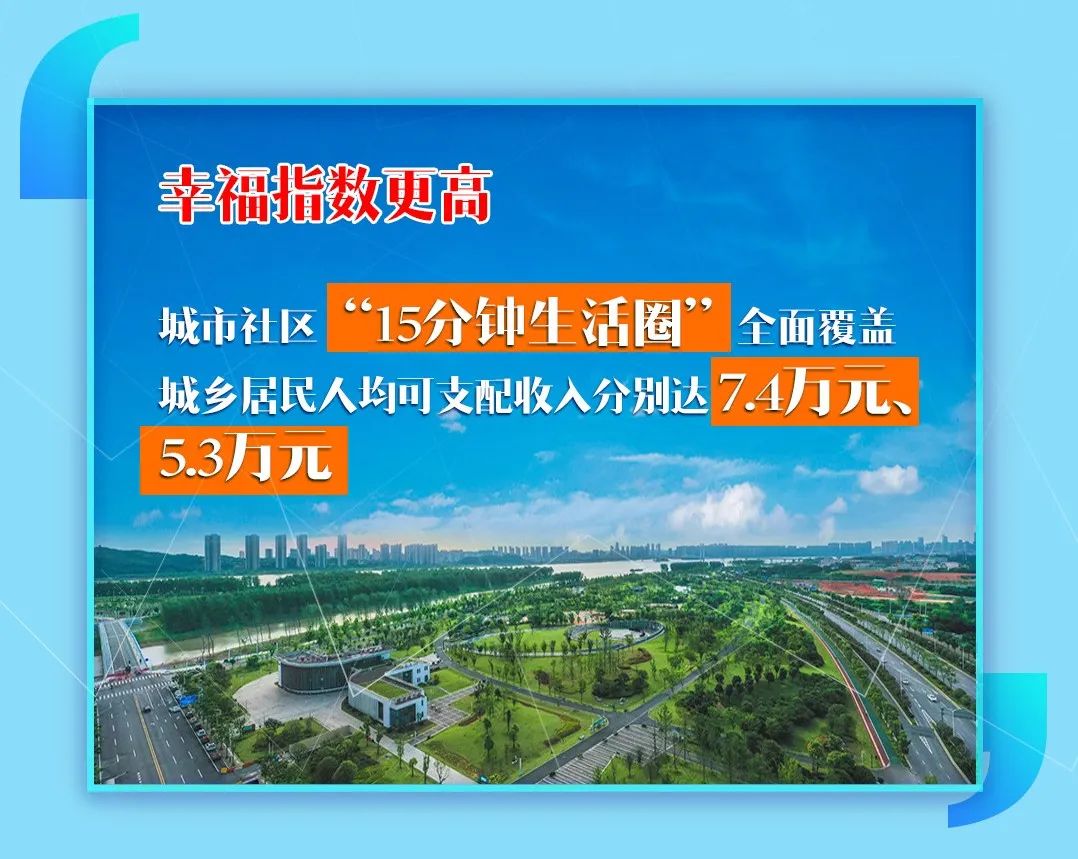 幸福指数更高

城市社区“15分钟生活圈”全面覆盖

城乡居民人均可支配收入分别达7.4万元、5.3万元